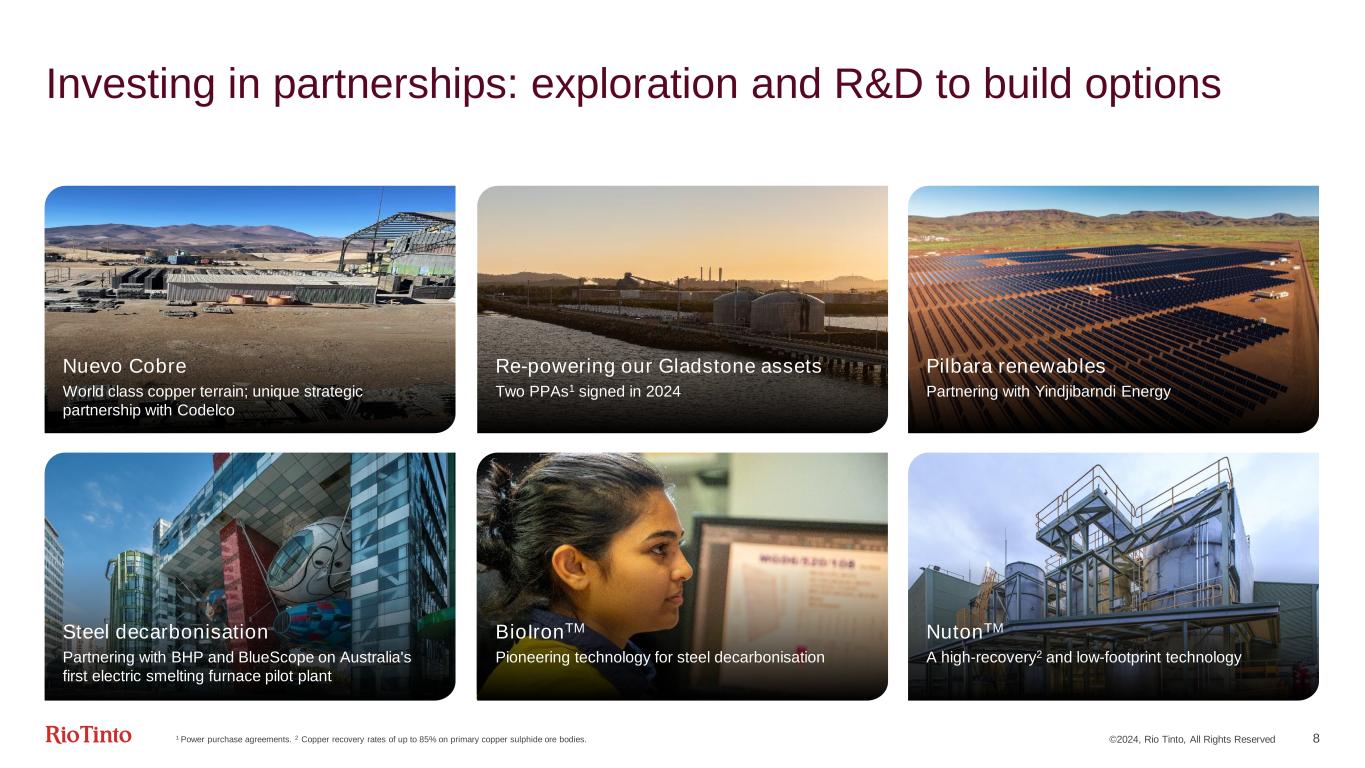 Investing in partnerships: exploration and R&D to build options

Nuevo Cobre

World class copper terrain; unique strategic partnership with Codelco

Re-powering our Gladstone assets

Two PPAs$^1$ signed in 2024

Pilbara renewables

Partnering with Yindjibarndi Energy

Steel decarbonisation

Partnering with BHP and BlueScope on Australia's first electric smelting furnace pilot plant

BioIron$^{TM}$

Pioneering technology for steel decarbonisation

Nuton$^{TM}$

A high-recovery$^2$ and low-footprint technology

RioTinto

$^1$ Power purchase agreements. $^2$ Copper recovery rates of up to 85% on primary copper sulphide ore bodies.

©2024, Rio Tinto, All Rights Reserved

8